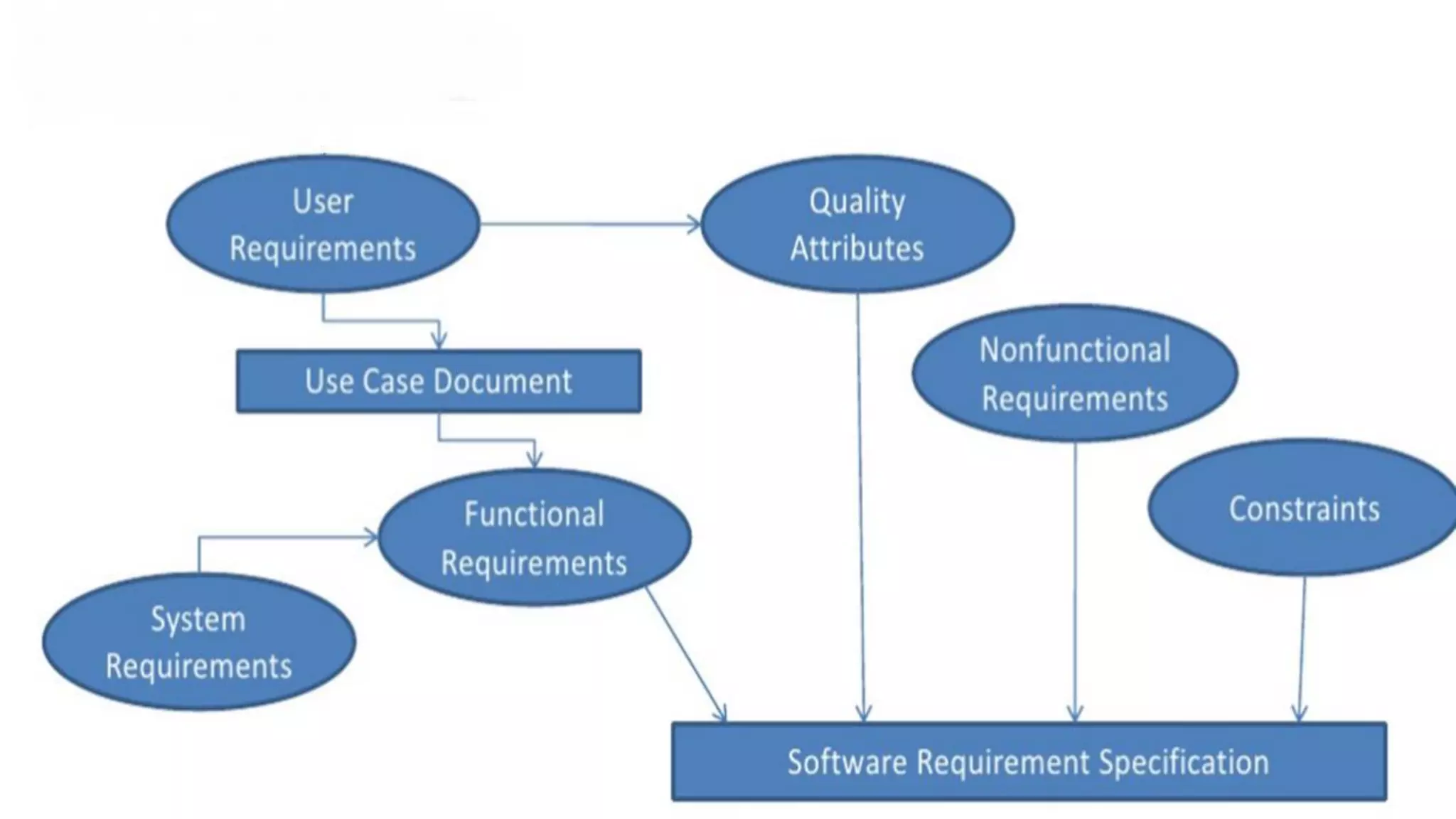 User Requirements

Quality Attributes

Use Case Document

Nonfunctional Requirements

Functional Requirements

Constraints

System Requirements

Software Requirement Specification